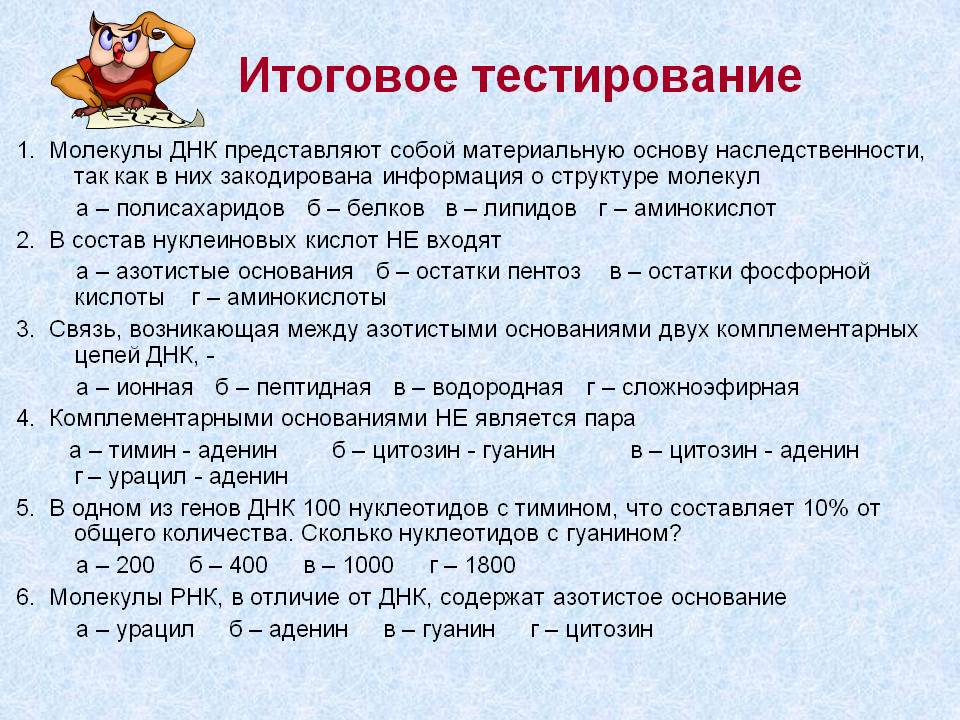 Итоговое тестирование

1. Молекулы ДНК представляют собой материальную основу наследственности, так как в них закодирована информация о структуре молекул

а – полисахаридов б – белков в – липидов г – аминокислот

2. В состав нуклеиновых кислот НЕ входят

а – азотистые основания б – остатки пентоз в – остатки фосфорной кислоты г – аминокислоты

3. Связь, возникающая между азотистыми основаниями двух комплементарных цепей ДНК, -

а – ионная б – пептидная в – водородная г – сложноэфирная

4. Комплементарными основаниями НЕ является пара

а – тимин - аденин б – цитозин - гуанин в – цитозин - аденин г – урацил - аденин

5. В одном из генов ДНК 100 нуклеотидов с тимином, что составляет 10% от общего количества. Сколько нуклеотидов с гуанином?

а – 200 б – 400 в – 1000 г – 1800

6. Молекулы РНК, в отличие от ДНК, содержат азотистое основание

а – урацил б – аденин в – гуанин г – цитозин